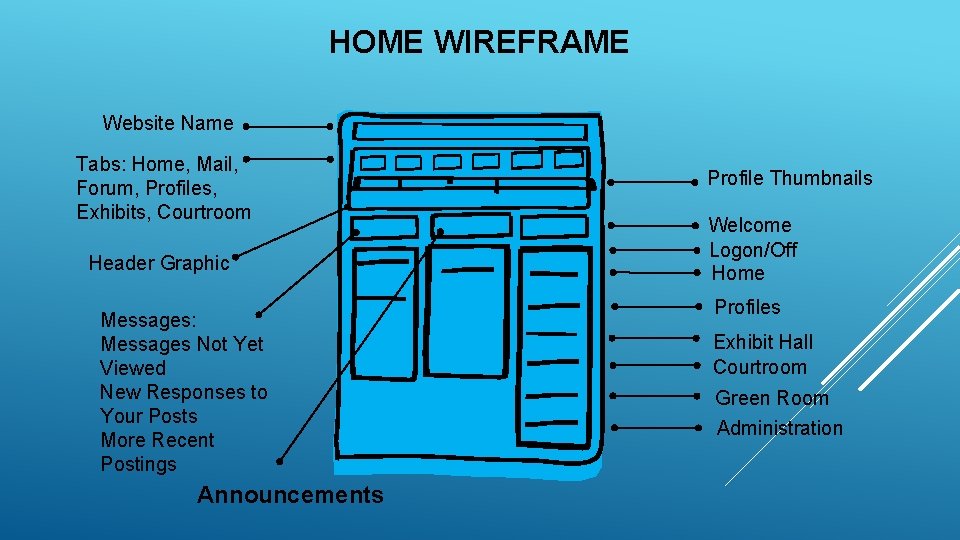 HOME WIREFRAME

Website Name

Tabs: Home, Mail, Forum, Profiles, Exhibits, Courtroom

Header Graphic

Messages:
Messages Not Yet Viewed
New Responses to Your Posts
More Recent Postings

Announcements

Profile Thumbnails

Welcome
Logon/Off
Home

Profiles

Exhibit Hall
Courtroom

Green Room

Administration